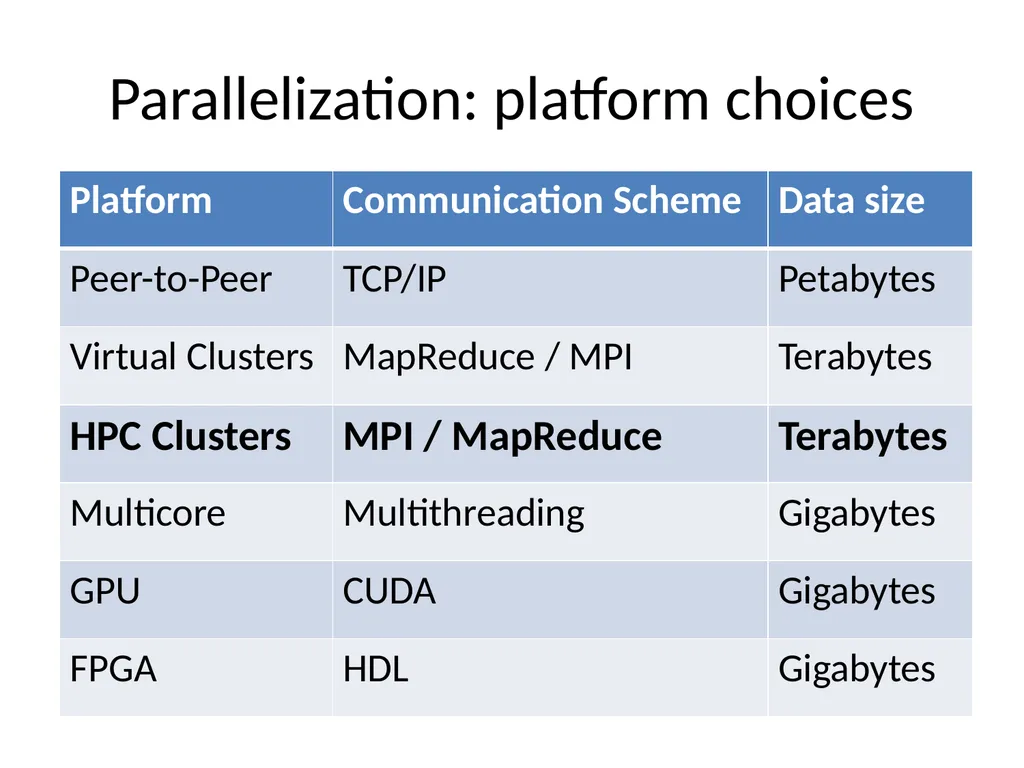 Parallelization: platform choices

| Platform | Communication Scheme | Data size |
|---|---|---|
| Peer-to-Peer | TCP/IP | Petabytes |
| Virtual Clusters | MapReduce / MPI | Terabytes |
| **HPC Clusters** | **MPI / MapReduce** | **Terabytes** |
| Multicore | Multithreading | Gigabytes |
| GPU | CUDA | Gigabytes |
| FPGA | HDL | Gigabytes |